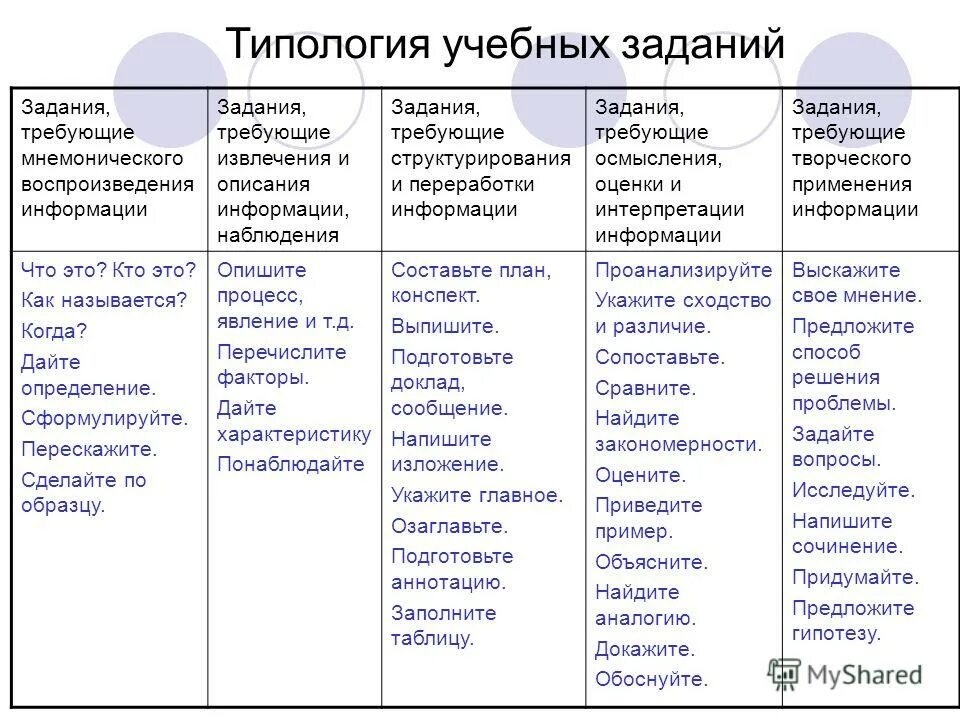 Типология учебных заданий

| Задания, требующие мнемонического воспроизведения информации | Задания, требующие извлечения и описания информации, наблюдения | Задания, требующие структурирования и переработки информации | Задания, требующие осмысления, оценки и интерпретации информации | Задания, требующие творческого применения информации |
|---|---|---|---|---|
| Что это? Кто это? Как называется? Когда? Дайте определение. Сформулируйте. Перескажите. Сделайте по образцу. | Опишите процесс, явление и т.д. Перечислите факторы. Дайте характеристику Понаблюдайте | Составьте план, конспект. Выпишите. Подготовьте доклад, сообщение. Напишите изложение. Укажите главное. Озаглавьте. Подготовьте аннотацию. Заполните таблицу. | Проанализируйте Укажите сходство и различие. Сопоставьте. Сравните. Найдите закономерности. Оцените. Приведите пример. Объясните. Найдите аналогию. Докажите. Обоснуйте. | Выскажите свое мнение. Предложите способ решения проблемы. Задайте вопросы. Исследуйте. Напишите сочинение. Придумайте. Предложите гипотезу. |

MyShared